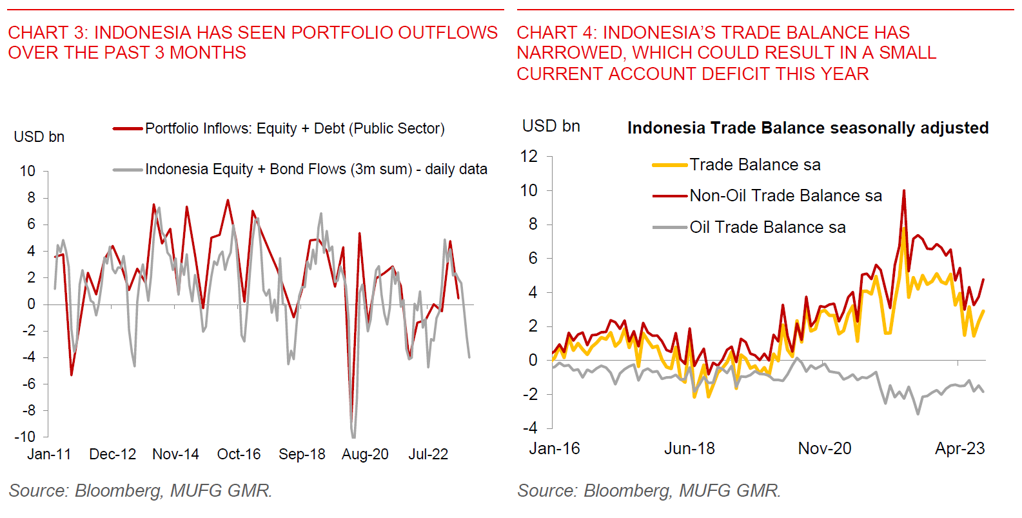 CHART 3: INDONESIA HAS SEEN PORTFOLIO OUTFLOWS OVER THE PAST 3 MONTHS

USD bn

Portfolio Inflows: Equity + Debt (Public Sector)

Indonesia Equity + Bond Flows (3m sum) - daily data

10
8
6
4
2
0
-2
-4
-6
-8
-10

Jan-11 Dec-12 Nov-14 Oct-16 Sep-18 Aug-20 Jul-22

Source: Bloomberg, MUFG GMR.

CHART 4: INDONESIA'S TRADE BALANCE HAS NARROWED, WHICH COULD RESULT IN A SMALL CURRENT ACCOUNT DEFICIT THIS YEAR

USD bn

Indonesia Trade Balance seasonally adjusted

Trade Balance sa

Non-Oil Trade Balance sa

Oil Trade Balance sa

12
10
8
6
4
2
0
-2
-4

Jan-16 Jun-18 Nov-20 Apr-23

Source: Bloomberg, MUFG GMR.